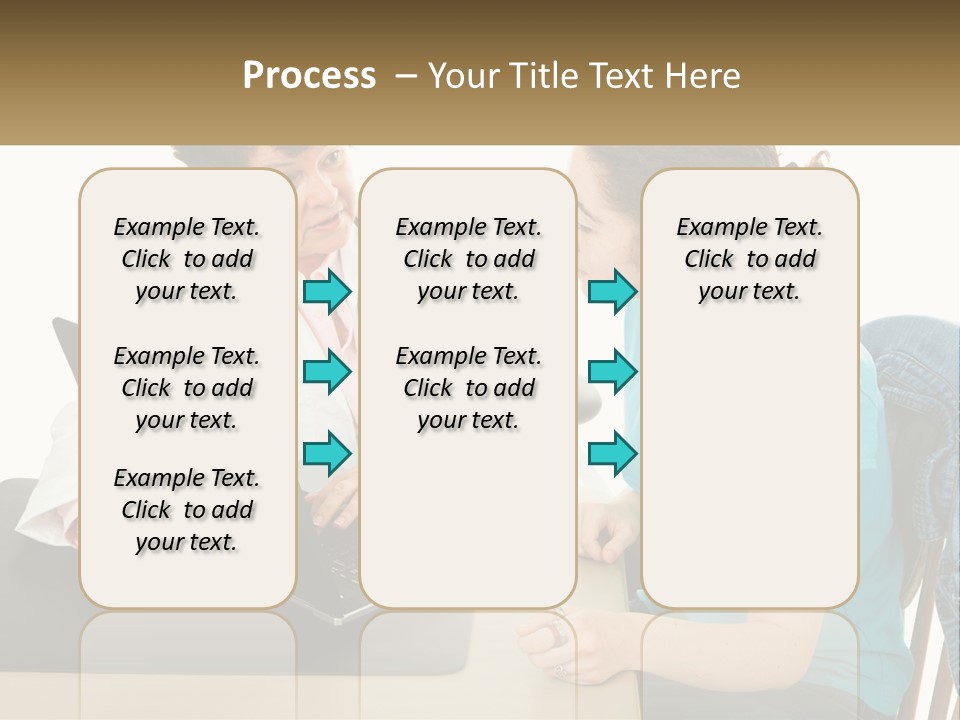 Process – Your Title Text Here

Example Text. Click to add your text.

Example Text. Click to add your text.

Example Text. Click to add your text.

Example Text. Click to add your text.

Example Text. Click to add your text.

Example Text. Click to add your text.